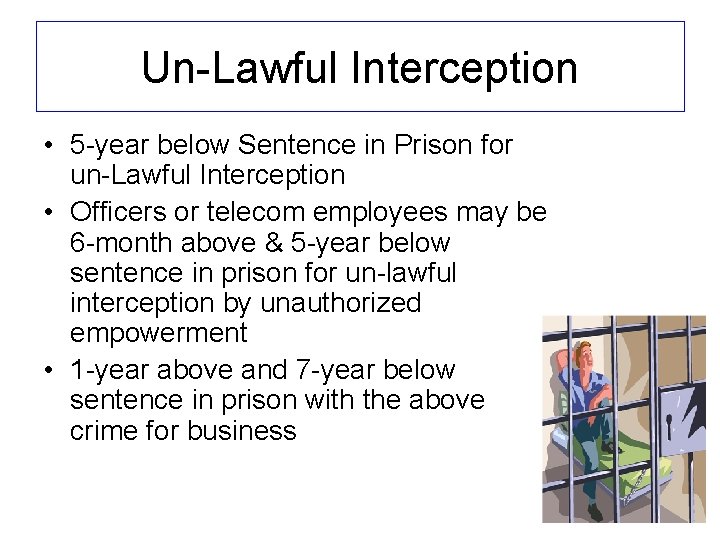 Un-Lawful Interception

• 5-year below Sentence in Prison for un-Lawful Interception

• Officers or telecom employees may be 6-month above & 5-year below sentence in prison for un-lawful interception by unauthorized empowerment

• 1-year above and 7-year below sentence in prison with the above crime for business